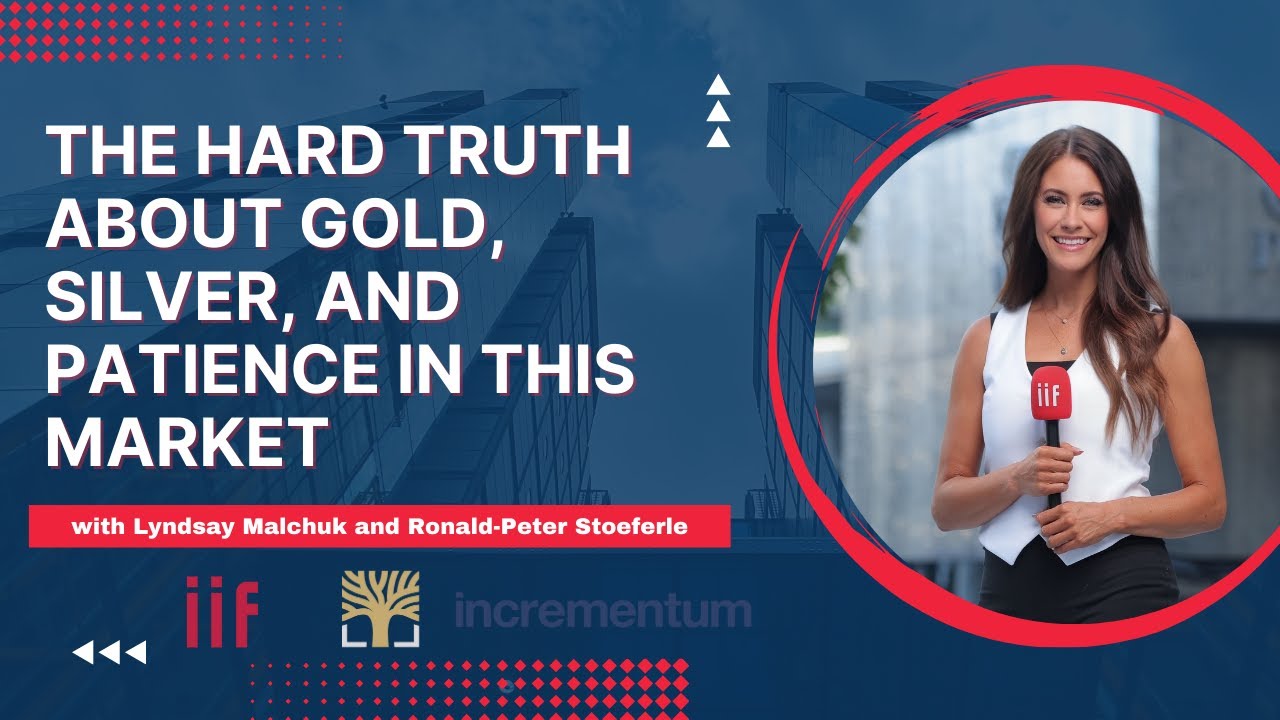 THE HARD TRUTH ABOUT GOLD, SILVER, AND PATIENCE IN THIS MARKET

with Lyndsay Malchuk and Ronald-Peter Stoeferle

iif

incrementum

iif